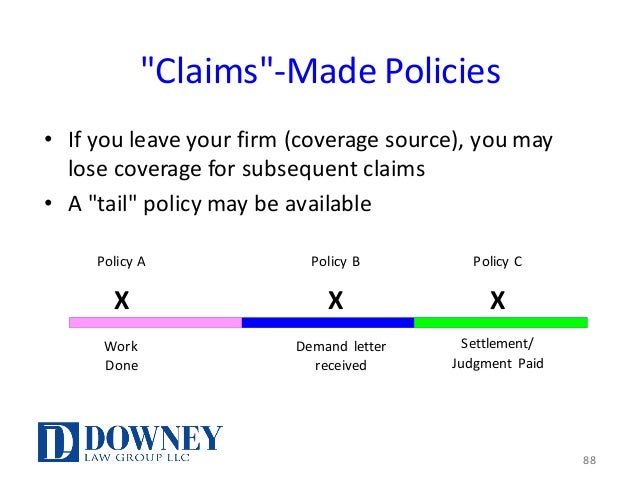 "Claims"-Made Policies

• If you leave your firm (coverage source), you may lose coverage for subsequent claims
• A "tail" policy may be available

Policy A

X

Work Done

Policy B

X

Demand letter received

Policy C

X

Settlement/ Judgment Paid

DL DOWNEY LAW GROUP LLC

88